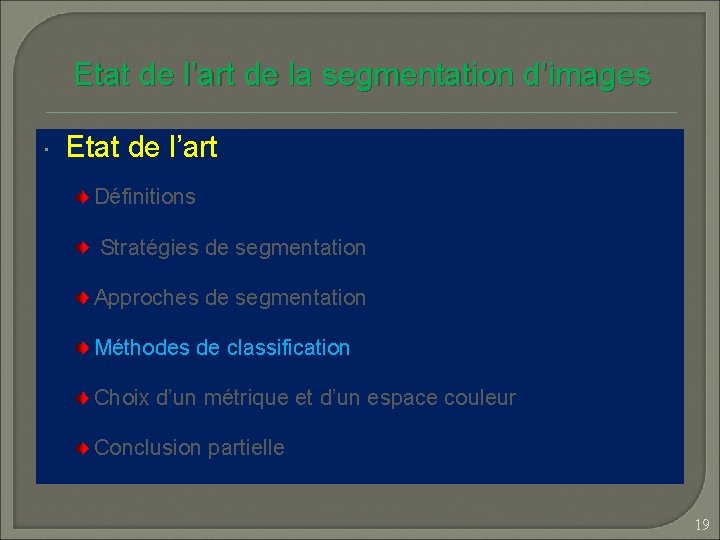 Etat de l'art de la segmentation d'images

Etat de l'art

Définitions

Stratégies de segmentation

Approches de segmentation

Méthodes de classification

Choix d'un métrique et d'un espace couleur

Conclusion partielle

19